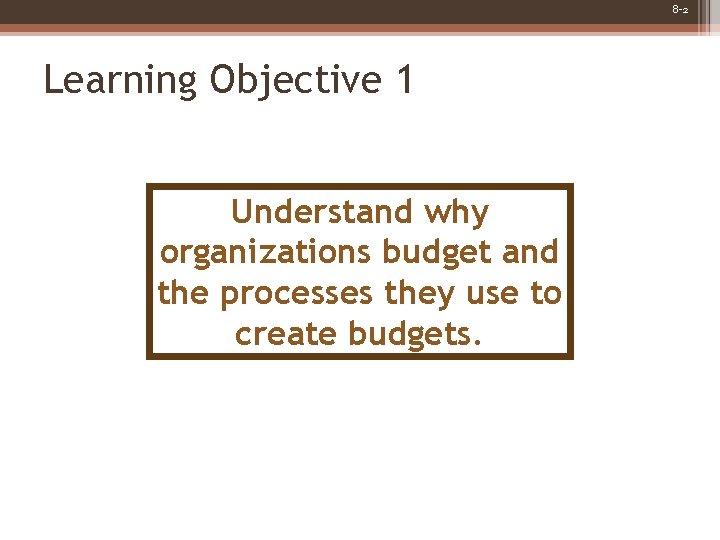 8-2

Learning Objective 1

Understand why organizations budget and the processes they use to create budgets.